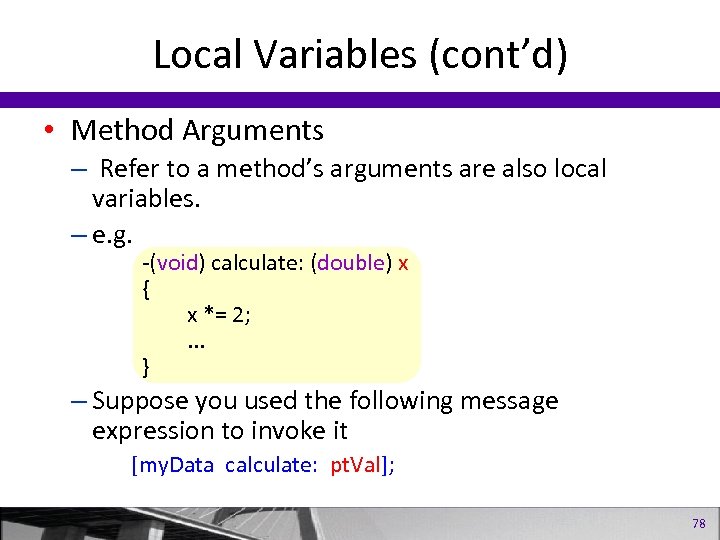 Local Variables (cont'd)

• Method Arguments

– Refer to a method's arguments are also local variables.

– e.g.

-(void) calculate: (double) x
{
x *= 2;
...
}

– Suppose you used the following message expression to invoke it

[myData calculate: ptVal];

78